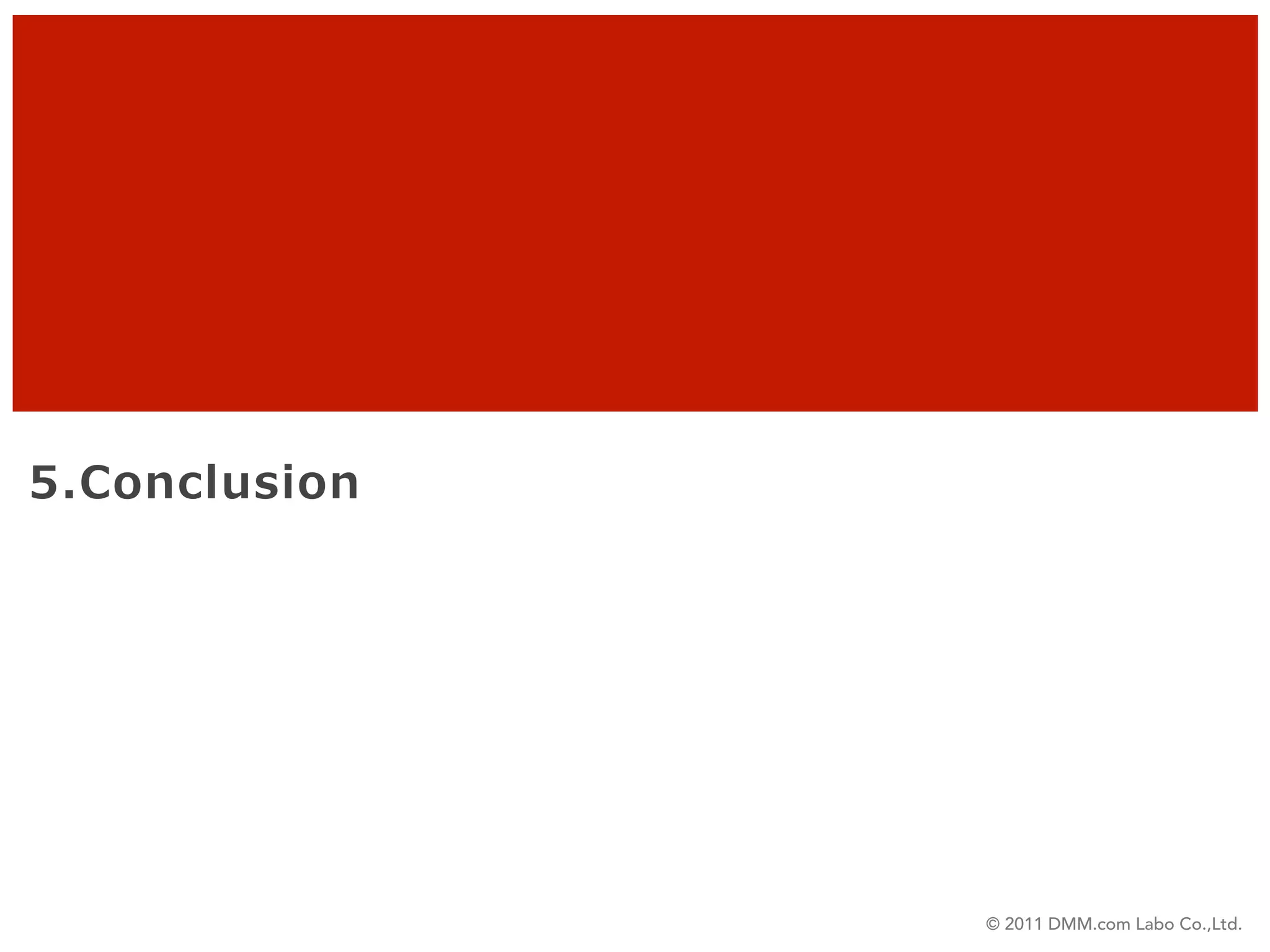 5.Conclusion

© 2011 DMM.com Labo Co.,Ltd.